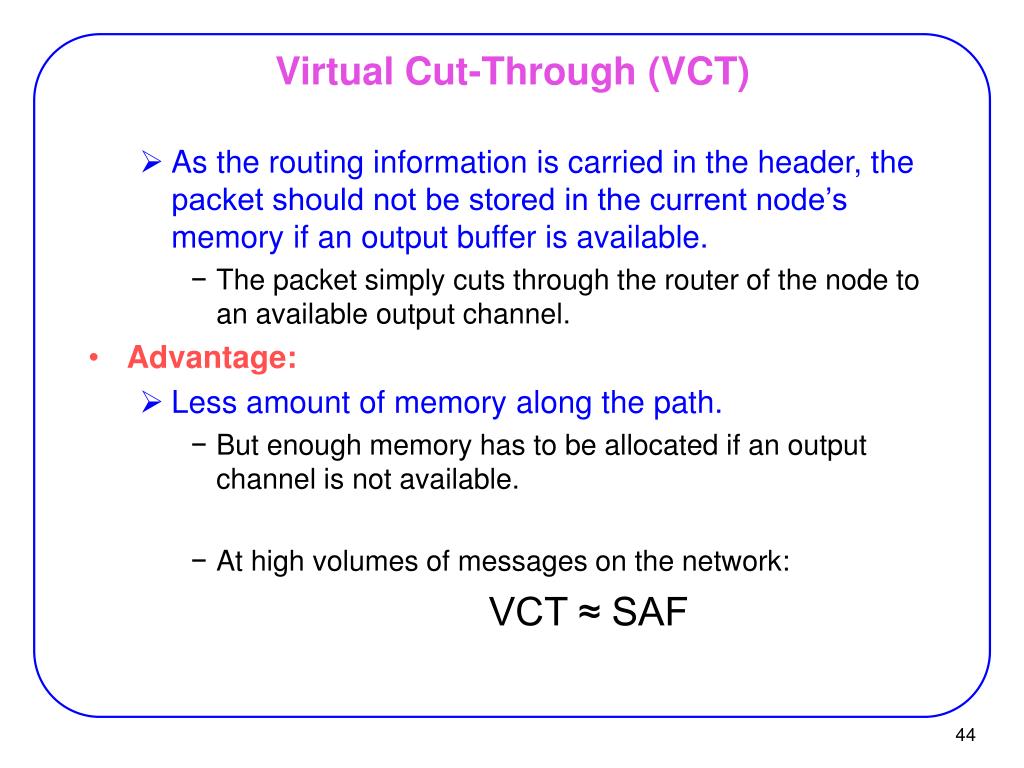 Virtual Cut-Through (VCT)

➢ As the routing information is carried in the header, the packet should not be stored in the current node's memory if an output buffer is available.

− The packet simply cuts through the router of the node to an available output channel.

• Advantage:

➢ Less amount of memory along the path.

− But enough memory has to be allocated if an output channel is not available.

− At high volumes of messages on the network:

VCT ≈ SAF

44